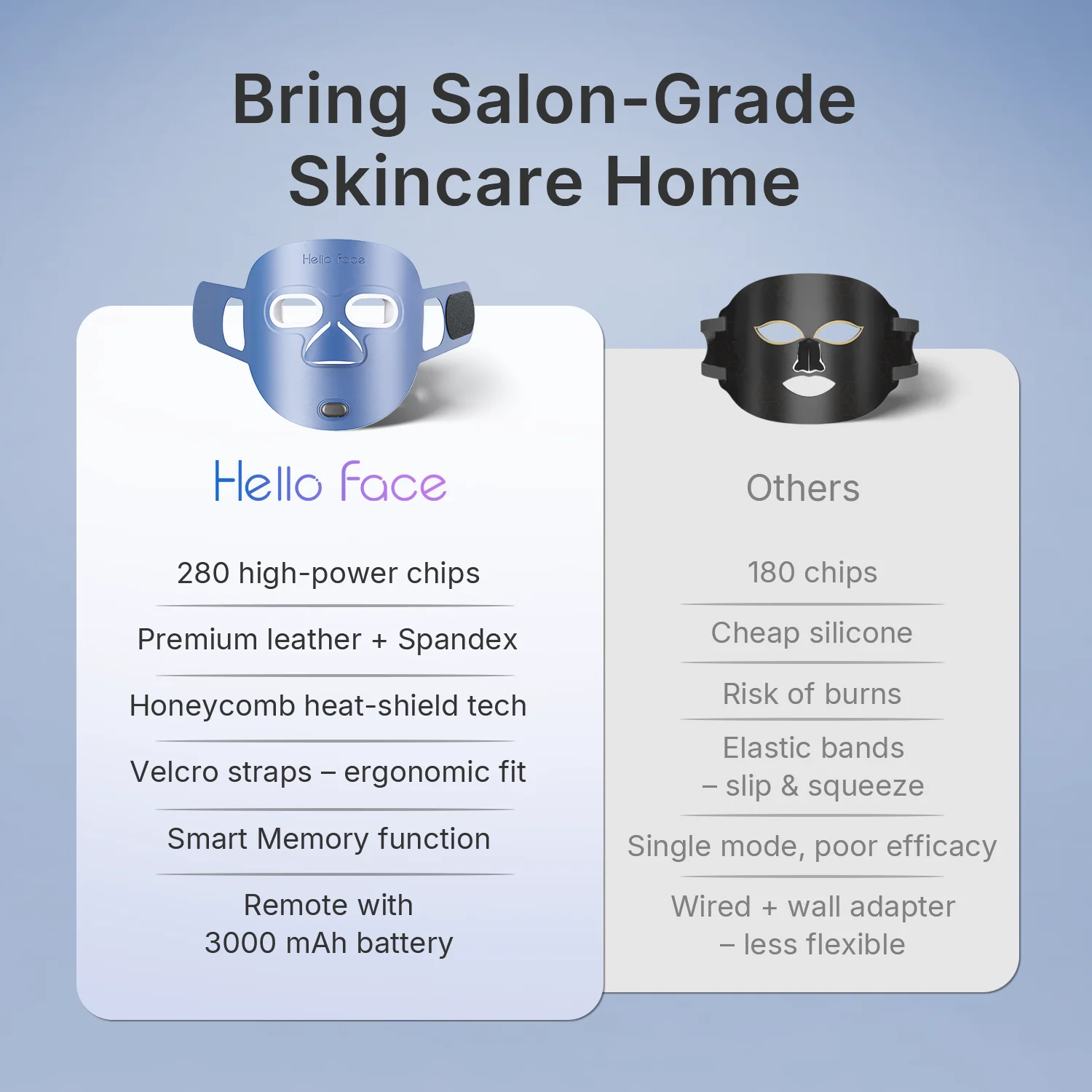 Bring Salon-Grade Skincare Home

Hello Face

Hello Face

280 high-power chips

Premium leather + Spandex

Honeycomb heat-shield tech

Velcro straps – ergonomic fit

Smart Memory function

Remote with
3000 mAh battery

Others

180 chips

Cheap silicone

Risk of burns

Elastic bands
– slip & squeeze

Single mode, poor efficacy

Wired + wall adapter
– less flexible